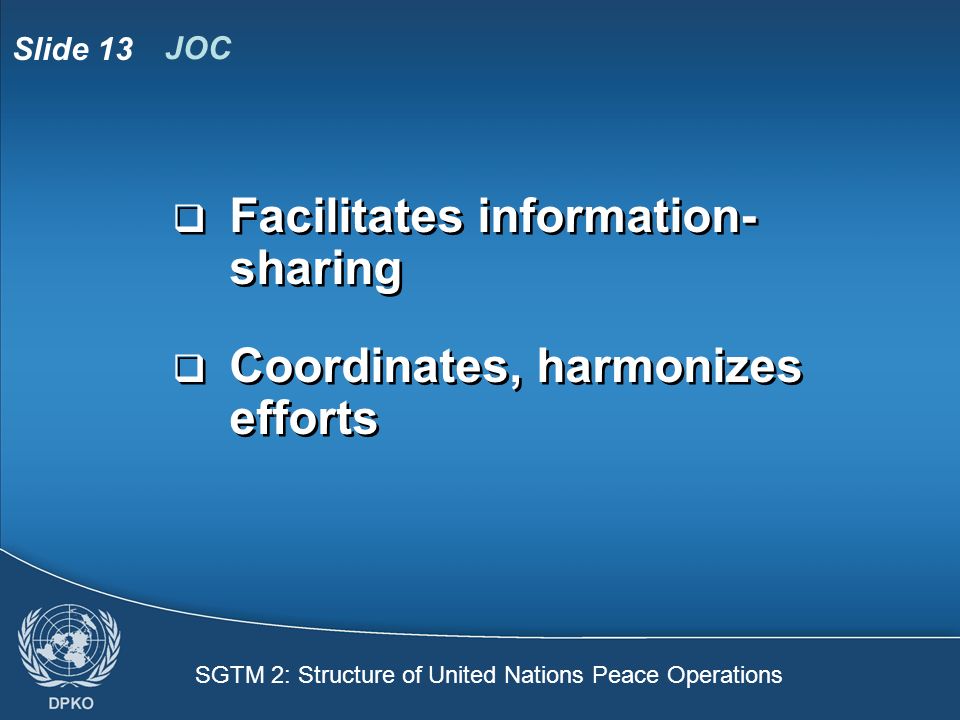 Slide 13 JOC

❑ Facilitates information-sharing

❑ Coordinates, harmonizes efforts

DPKO

SGTM 2: Structure of United Nations Peace Operations